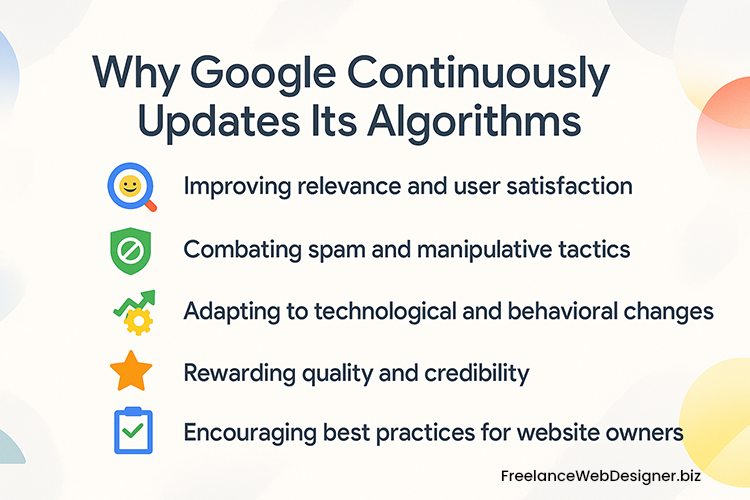 Why Google Continuously Updates Its Algorithms

Improving relevance and user satisfaction

Combating spam and manipulative tactics

Adapting to technological and behavioral changes

Rewarding quality and credibility

Encouraging best practices for website owners

FreelanceWebDesigner.biz